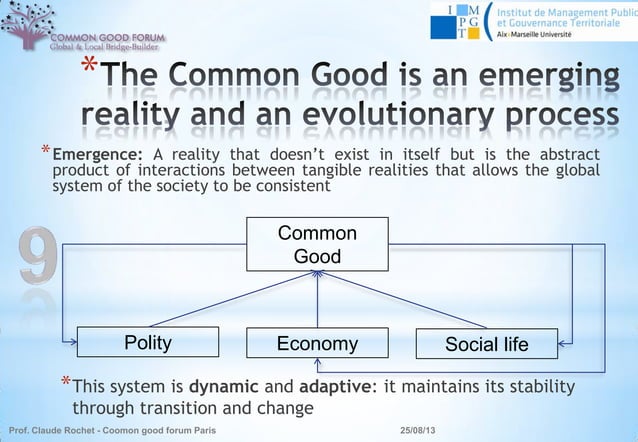 COMMON GOOD FORUM
Global & Local Bridge-Builder

I M P G T

Institut de Management Public et Gouvernance Territoriale
Aix Marseille Université

*The Common Good is an emerging reality and an evolutionary process

*Emergence: A reality that doesn't exist in itself but is the abstract product of interactions between tangible realities that allows the global system of the society to be consistent

9

Common Good

Polity

Economy

Social life

*This system is dynamic and adaptive: it maintains its stability through transition and change

Prof. Claude Rochet - Coomon good forum Paris

25/08/13